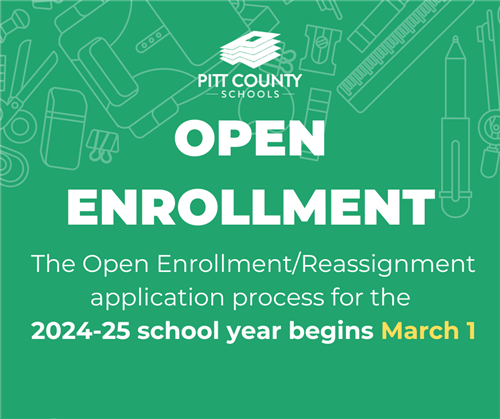 PITT COUNTY
SCHOOLS

OPEN ENROLLMENT

The Open Enrollment/Reassignment application process for the 2024-25 school year begins March 1